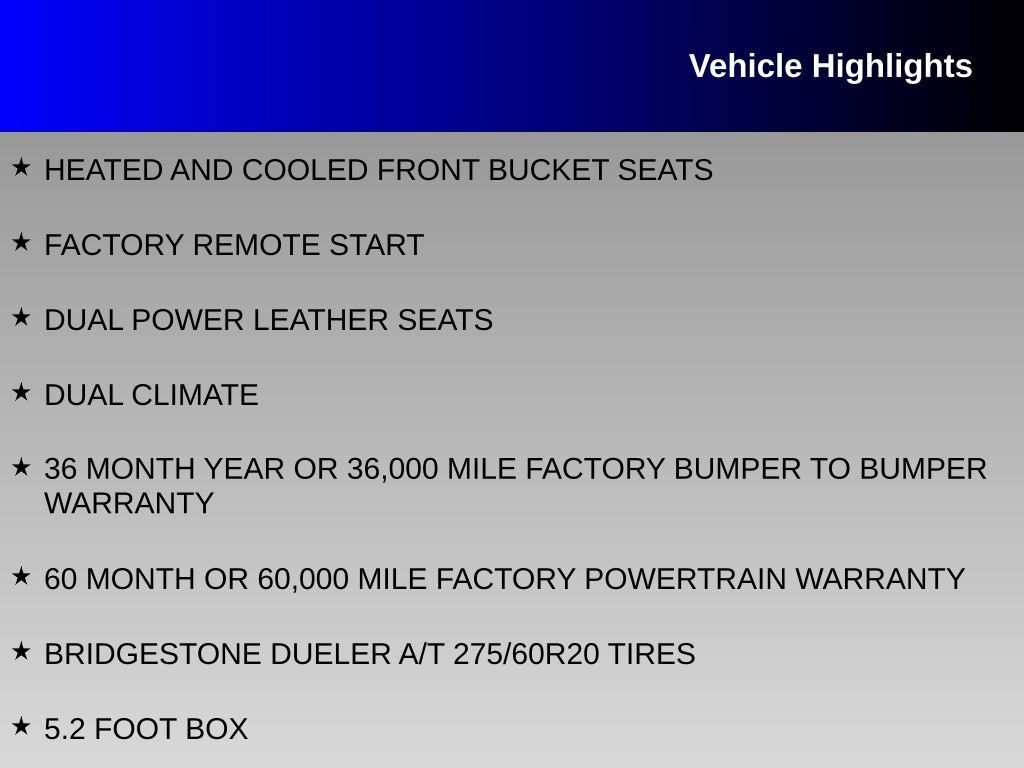 Vehicle Highlights

★ HEATED AND COOLED FRONT BUCKET SEATS

★ FACTORY REMOTE START

★ DUAL POWER LEATHER SEATS

★ DUAL CLIMATE

★ 36 MONTH YEAR OR 36,000 MILE FACTORY BUMPER TO BUMPER WARRANTY

★ 60 MONTH OR 60,000 MILE FACTORY POWERTRAIN WARRANTY

★ BRIDGESTONE DUELER A/T 275/60R20 TIRES

★ 5.2 FOOT BOX